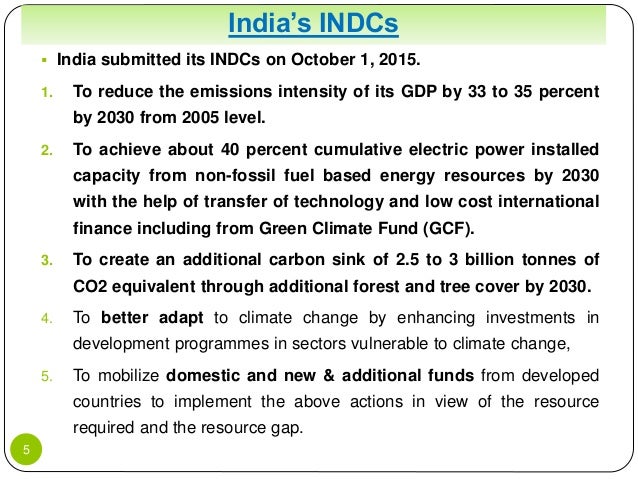 India's INDCs

▪ India submitted its INDCs on October 1, 2015.

1. To reduce the emissions intensity of its GDP by 33 to 35 percent by 2030 from 2005 level.

2. To achieve about 40 percent cumulative electric power installed capacity from non-fossil fuel based energy resources by 2030 with the help of transfer of technology and low cost international finance including from Green Climate Fund (GCF).

3. To create an additional carbon sink of 2.5 to 3 billion tonnes of CO2 equivalent through additional forest and tree cover by 2030.

4. To better adapt to climate change by enhancing investments in development programmes in sectors vulnerable to climate change,

5. To mobilize domestic and new & additional funds from developed countries to implement the above actions in view of the resource required and the resource gap.

5